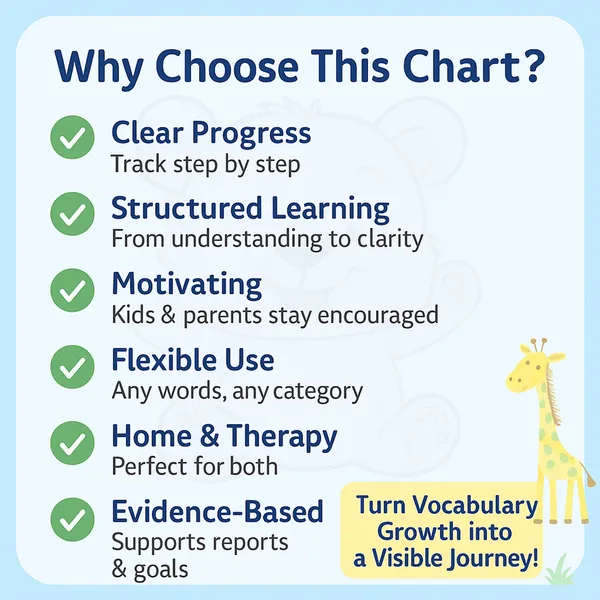 Why Choose This Chart?

Clear Progress
Track step by step

Structured Learning
From understanding to clarity

Motivating
Kids & parents stay encouraged

Flexible Use
Any words, any category

Home & Therapy
Perfect for both

Evidence-Based
Supports reports & goals

Turn Vocabulary Growth into a Visible Journey!